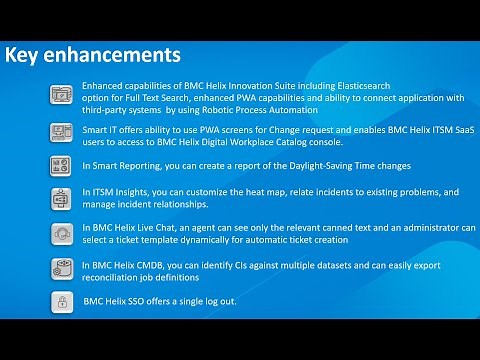 Key enhancements

Enhanced capabilities of BMC Helix Innovation Suite including Elasticsearch option for Full Text Search, enhanced PWA capabilities and ability to connect application with third-party systems by using Robotic Process Automation

Smart IT offers ability to use PWA screens for Change request and enables BMC Helix ITSM SaaS users to access to BMC Helix Digital Workplace Catalog console.

In Smart Reporting, you can create a report of the Daylight-Saving Time changes

In ITSM Insights, you can customize the heat map, relate incidents to existing problems, and manage incident relationships.

In BMC Helix Live Chat, an agent can see only the relevant canned text and an administrator can select a ticket template dynamically for automatic ticket creation

In BMC Helix CMDB, you can identify CIs against multiple datasets and can easily export reconciliation job definitions

BMC Helix SSO offers a single log out.